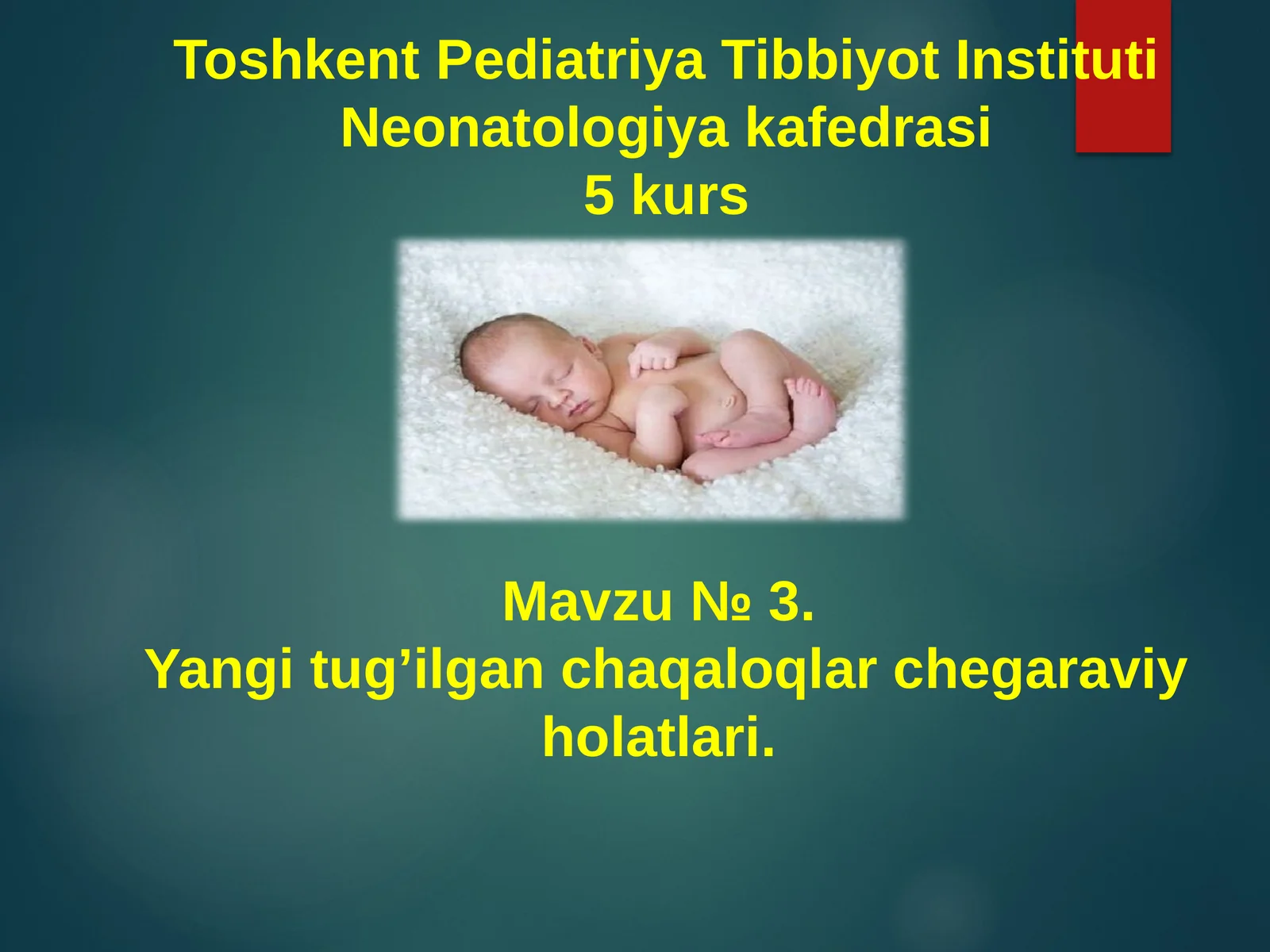 Toshkent Pediatriya Tibbiyot Instituti
Neonatologiya kafedrasi
5 kurs

Mavzu № 3.
Yangi tug’ilgan chaqaloqlar chegaraviy holatlari.